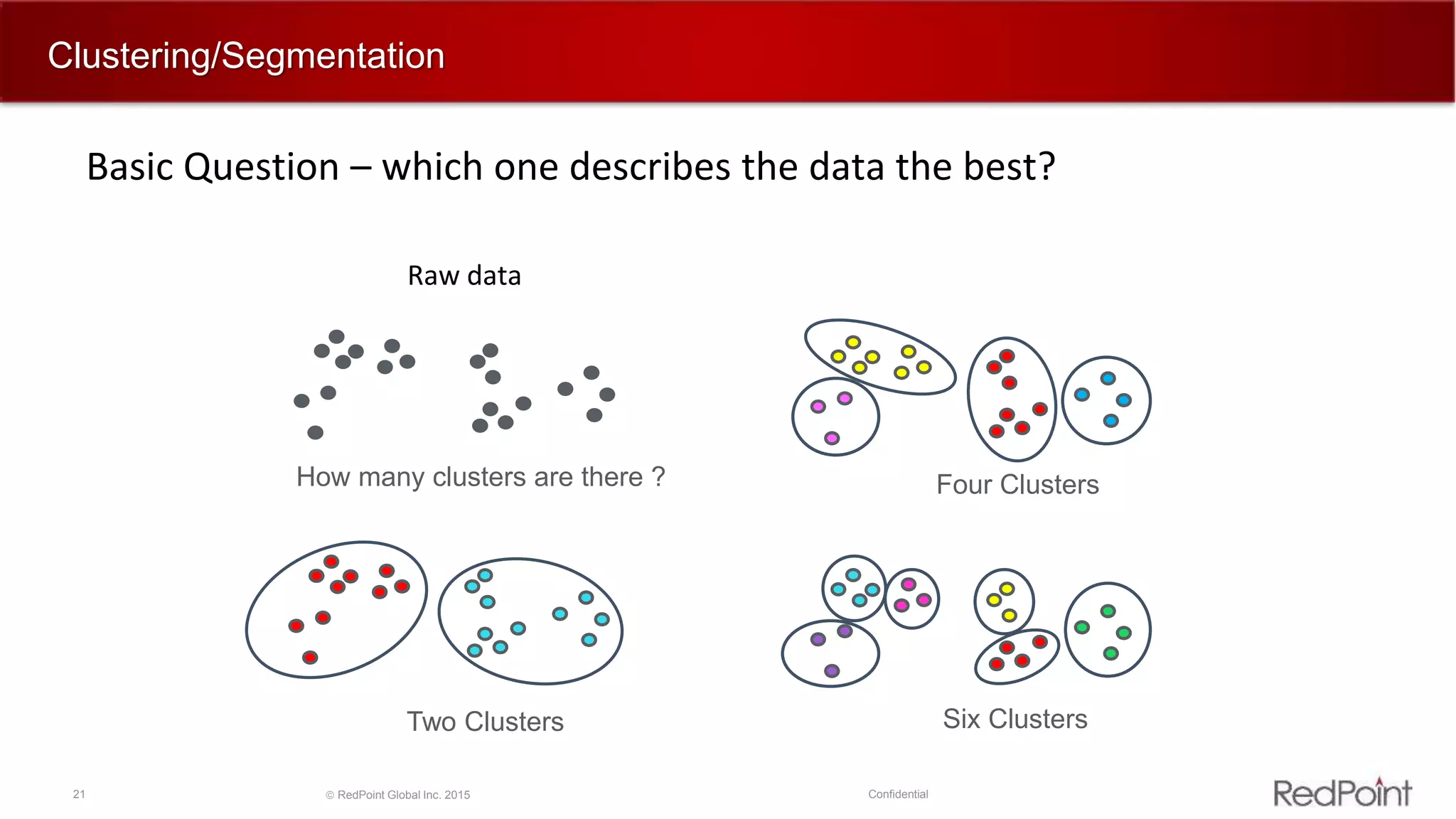 Clustering/Segmentation

Basic Question – which one describes the data the best?

Raw data

How many clusters are there ?

Four Clusters

Two Clusters

Six Clusters

21

© RedPoint Global Inc. 2015

Confidential

RedPoint